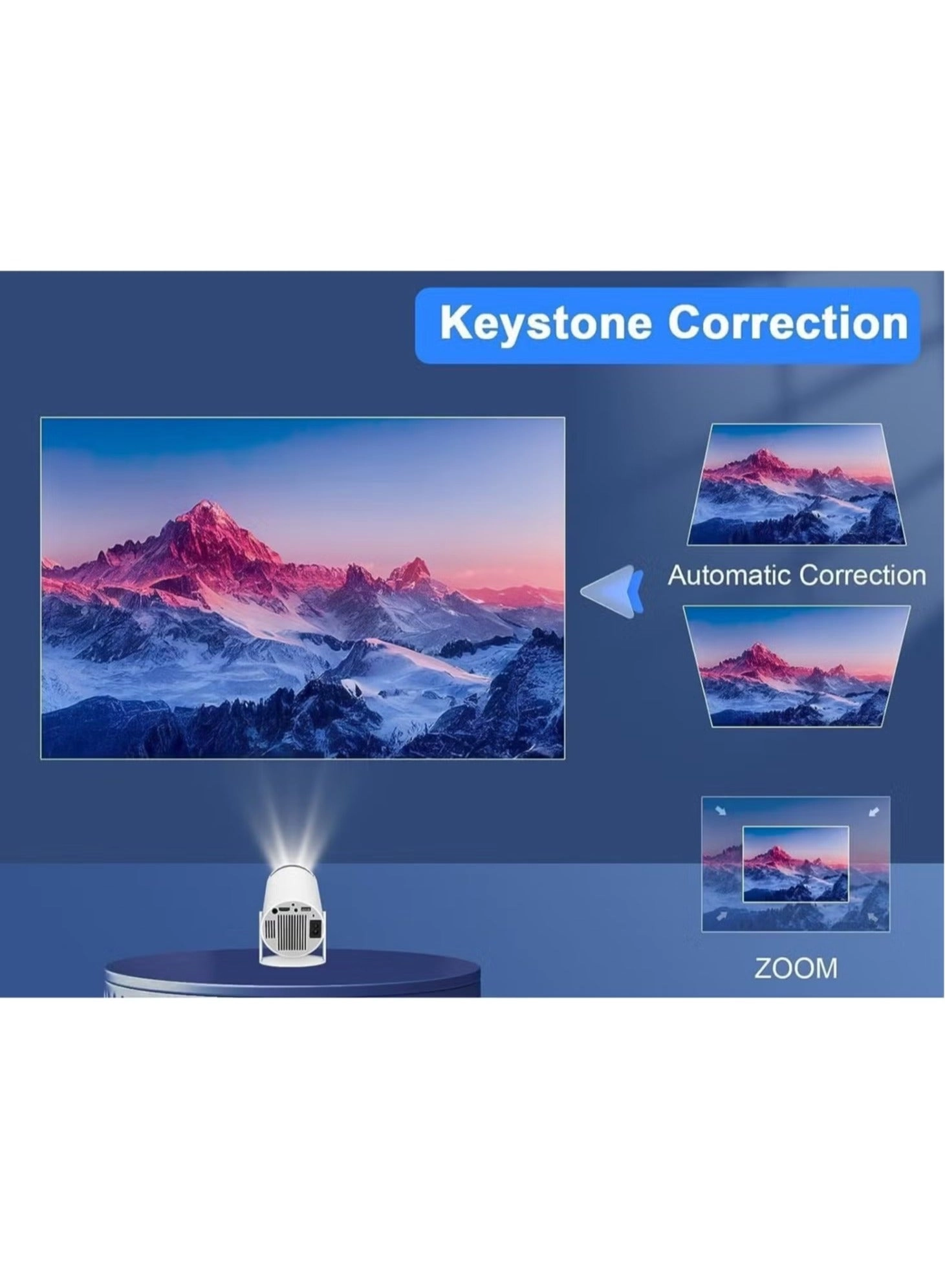 Keystone Correction

Automatic Correction

ZOOM